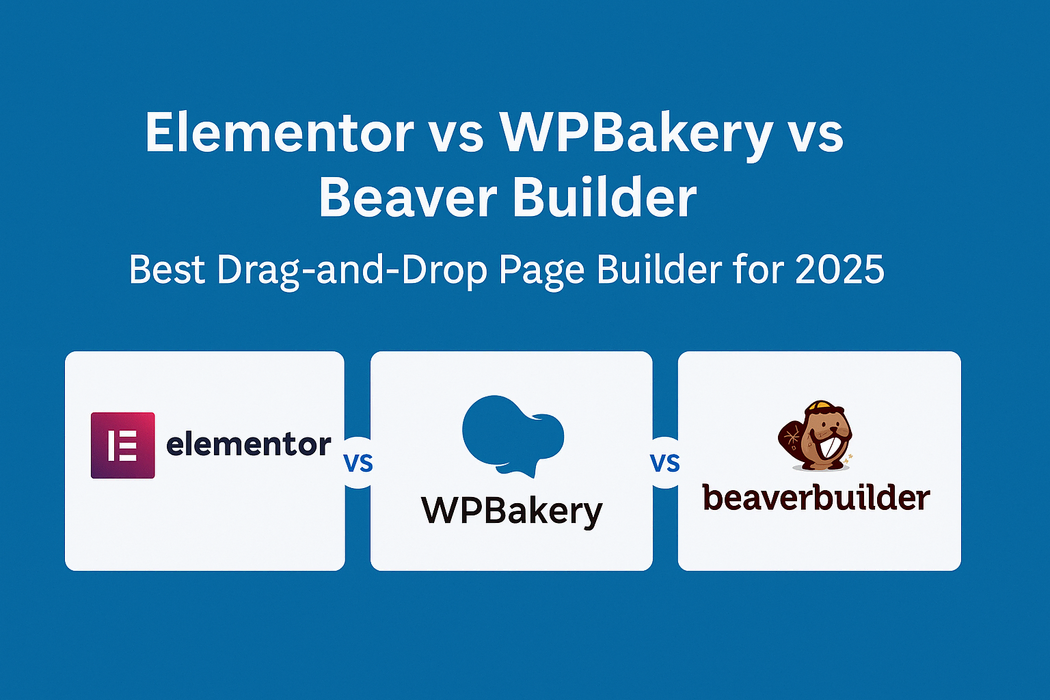 Elementor vs WPBakery vs Beaver Builder

Best Drag-and-Drop Page Builder for 2025

elementor

vs

WPBakery

vs

beaverbuilder